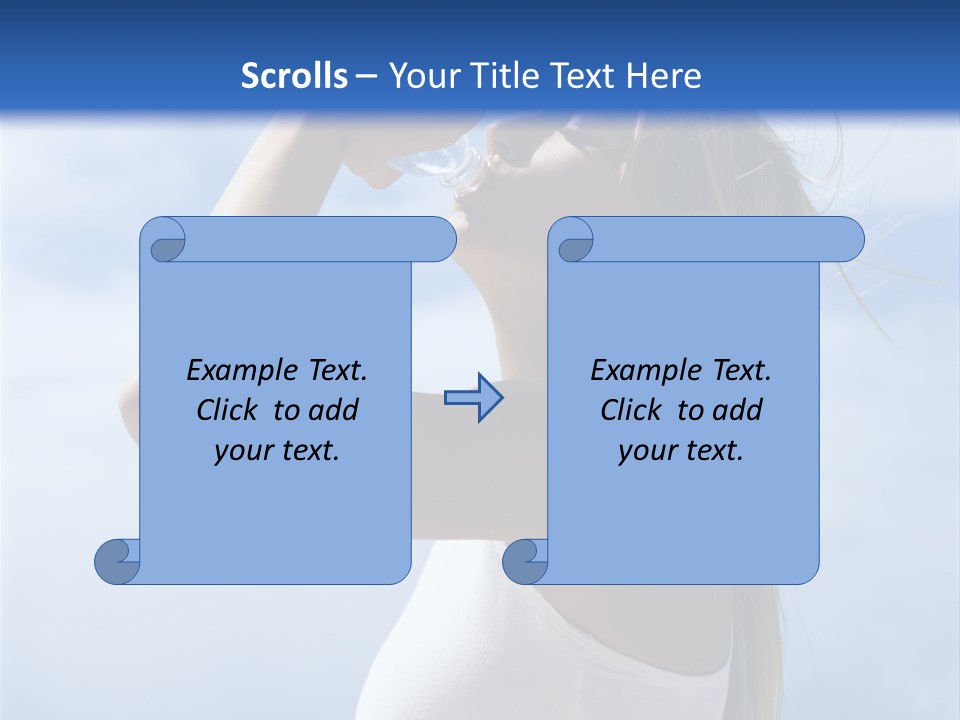 Scrolls – Your Title Text Here

Example Text. Click to add your text.

Example Text. Click to add your text.